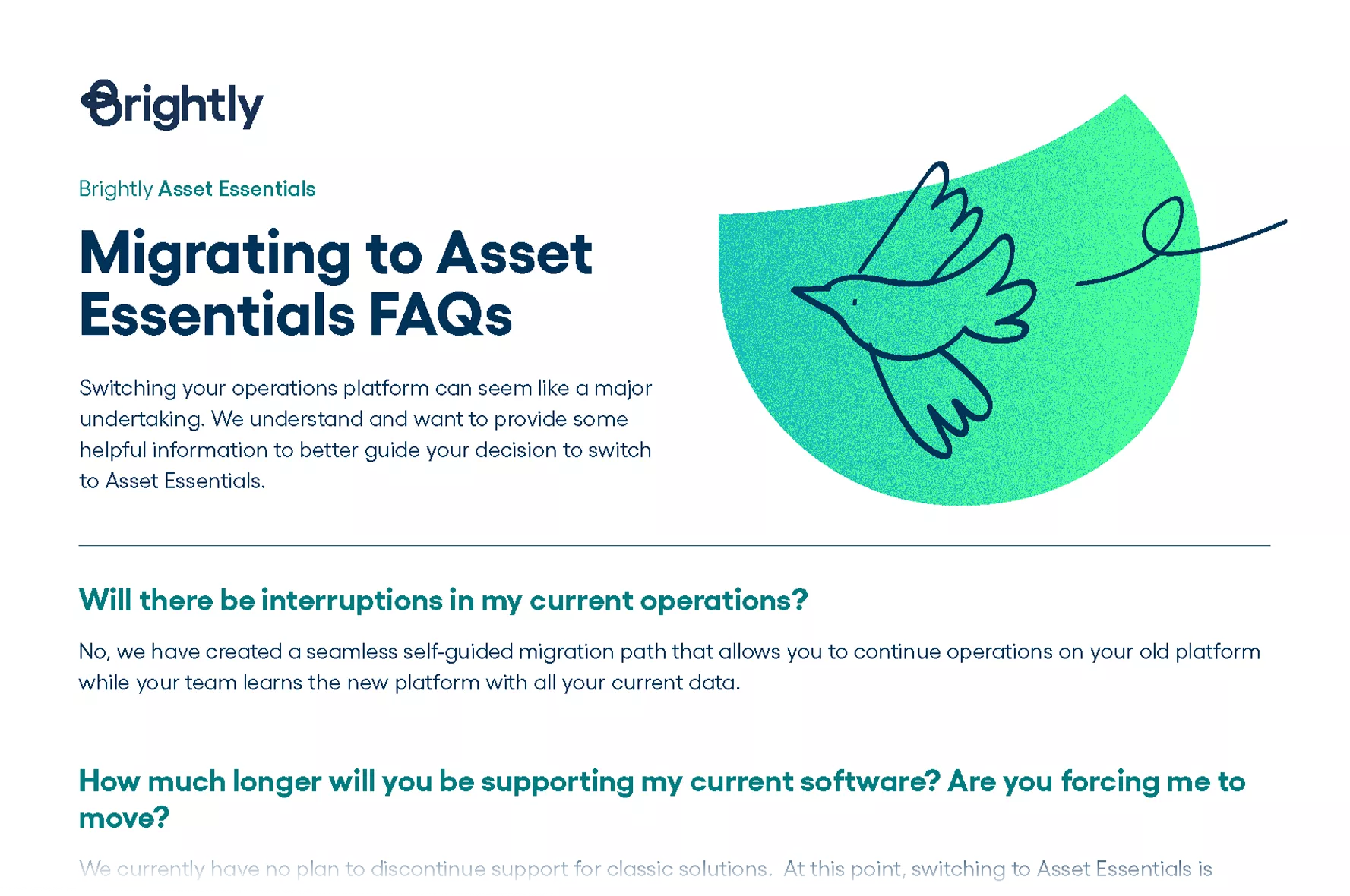 Brightly

Brightly Asset Essentials

Migrating to Asset Essentials FAQs

Switching your operations platform can seem like a major undertaking. We understand and want to provide some helpful information to better guide your decision to switch to Asset Essentials.

Will there be interruptions in my current operations?

No, we have created a seamless self-guided migration path that allows you to continue operations on your old platform while your team learns the new platform with all your current data.

How much longer will you be supporting my current software? Are you forcing me to move?

We currently have no plan to discontinue support for classic solutions. At this point, switching to Asset Essentials is